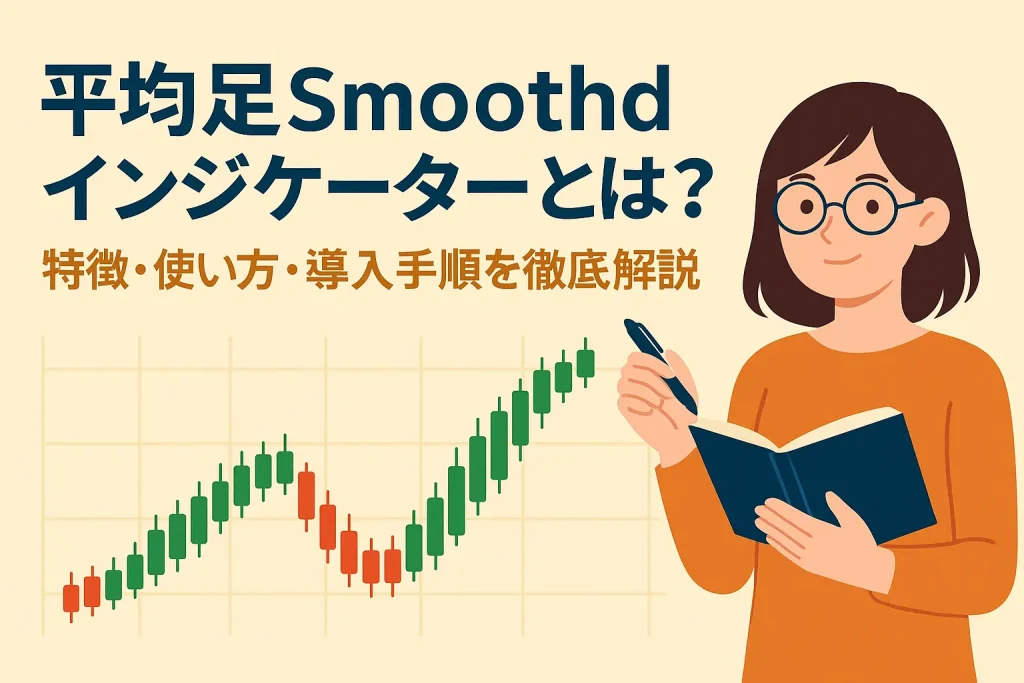 平均足Smoothd
インジケーターとは？

特徴・使い方・導入手順を徹底解説